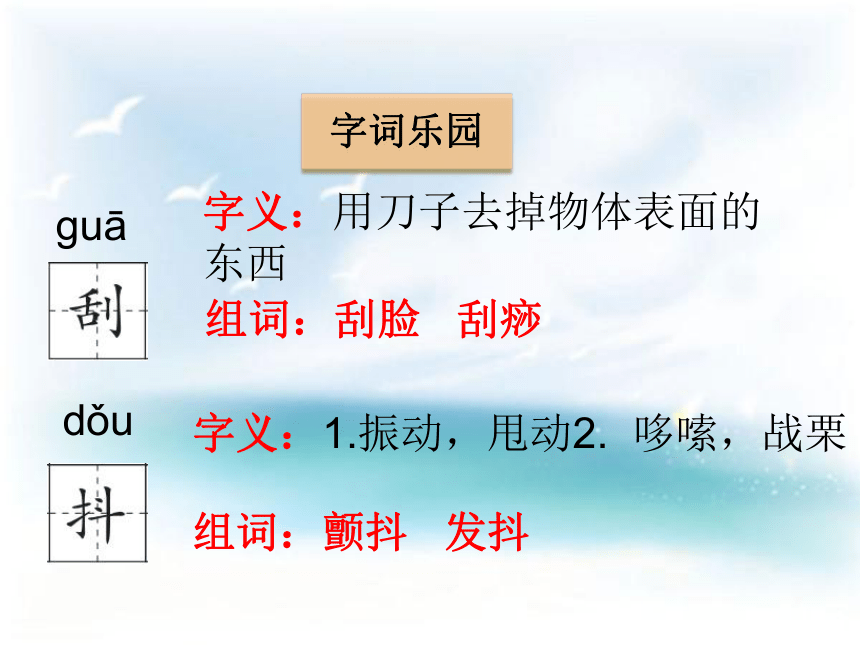 字词乐园

guā

刮

字义：用刀子去掉物体表面的东西

组词：刮脸　刮痧

dǒu

抖

字义：1.振动，甩动2. 哆嗦，战栗

组词：颤抖　发抖